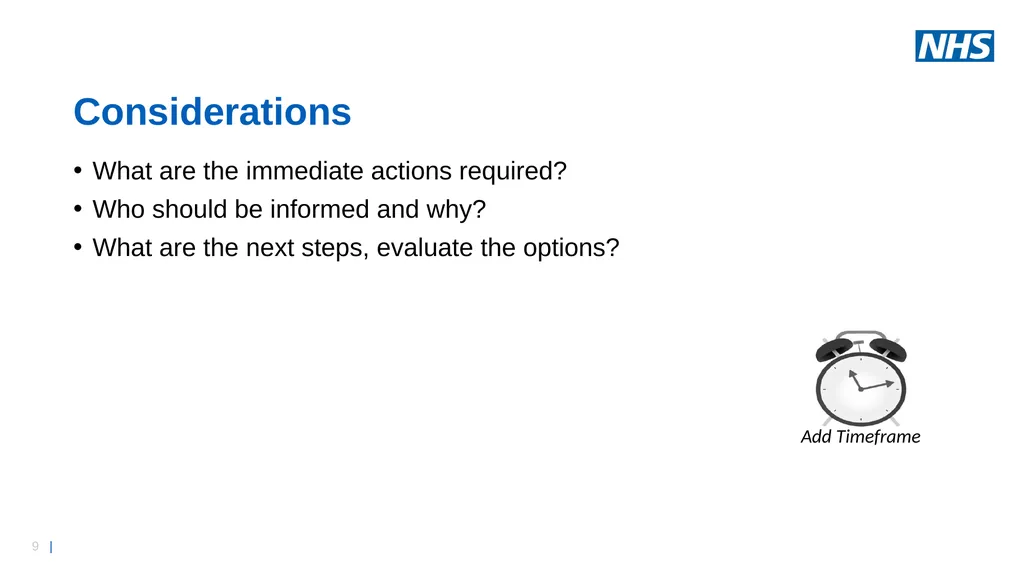 NHS

Considerations

• What are the immediate actions required?
• Who should be informed and why?
• What are the next steps, evaluate the options?

Add Timeframe

9 |